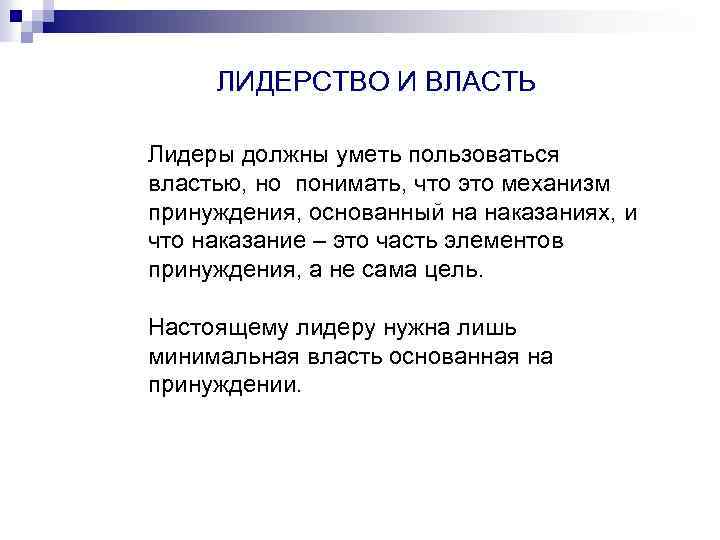 ЛИДЕРСТВО И ВЛАСТЬ

Лидеры должны уметь пользоваться властью, но понимать, что это механизм принуждения, основанный на наказаниях, и что наказание – это часть элементов принуждения, а не сама цель.

Настоящему лидеру нужна лишь минимальная власть основанная на принуждении.